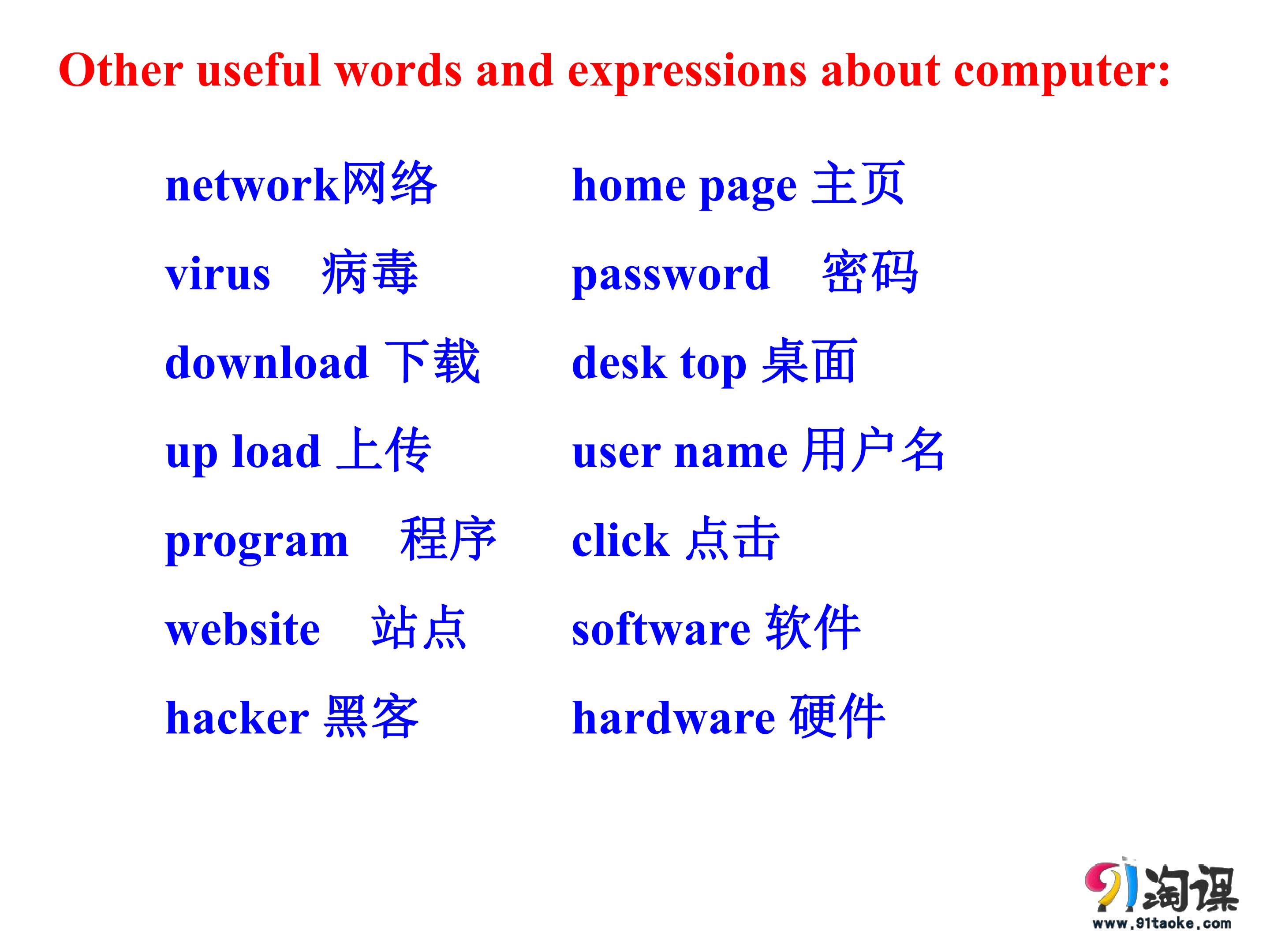 Other useful words and expressions about computer:

network网络
virus 病毒
download 下载
up load 上传
program 程序
website 站点
hacker 黑客

home page 主页
password 密码
desk top 桌面
user name 用户名
click 点击
software 软件
hardware 硬件

91淘课
www.91taoke.com